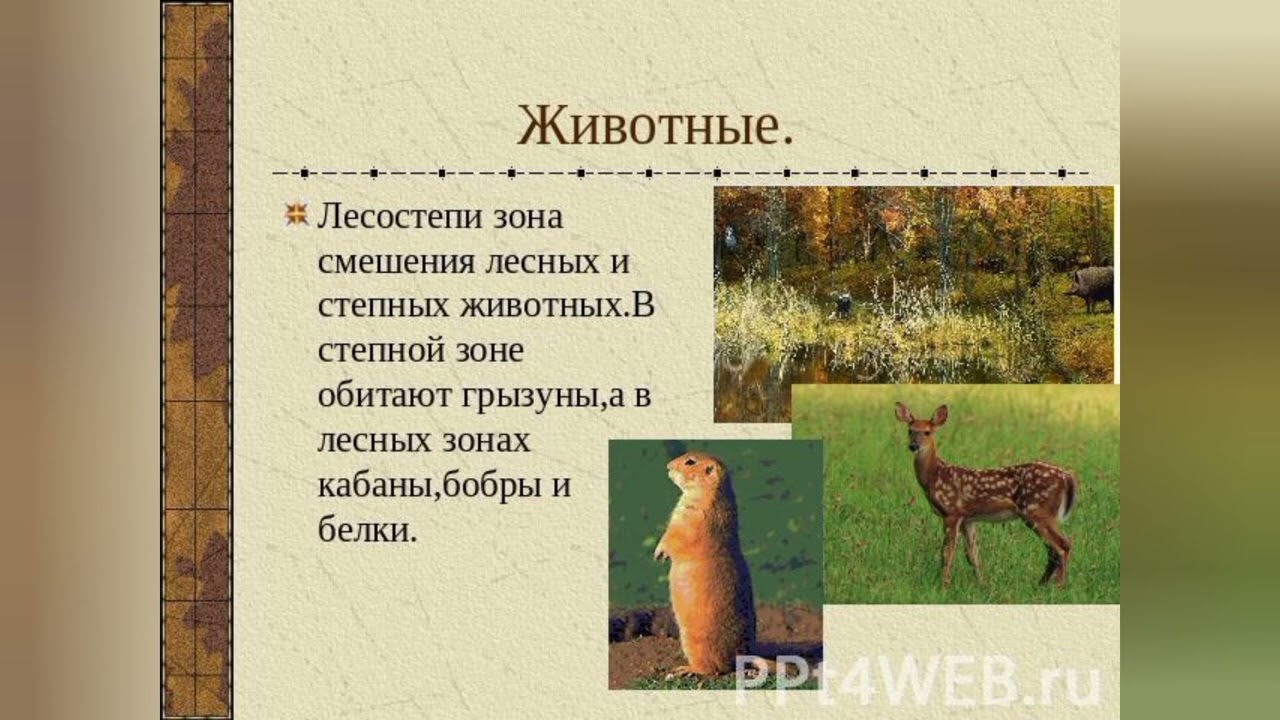 Животные.

Лесостепи зона смешения лесных и степных животных.В степной зоне обитают грызуны,а в лесных зонах кабаны,бобры и белки.

PPt4WEB.ru